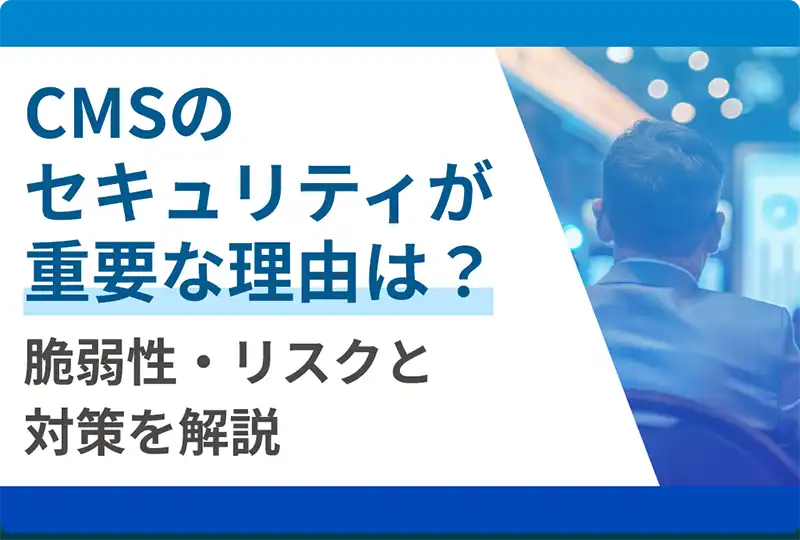 CMSの
セキュリティが
重要な理由は？

脆弱性・リスクと
対策を解説